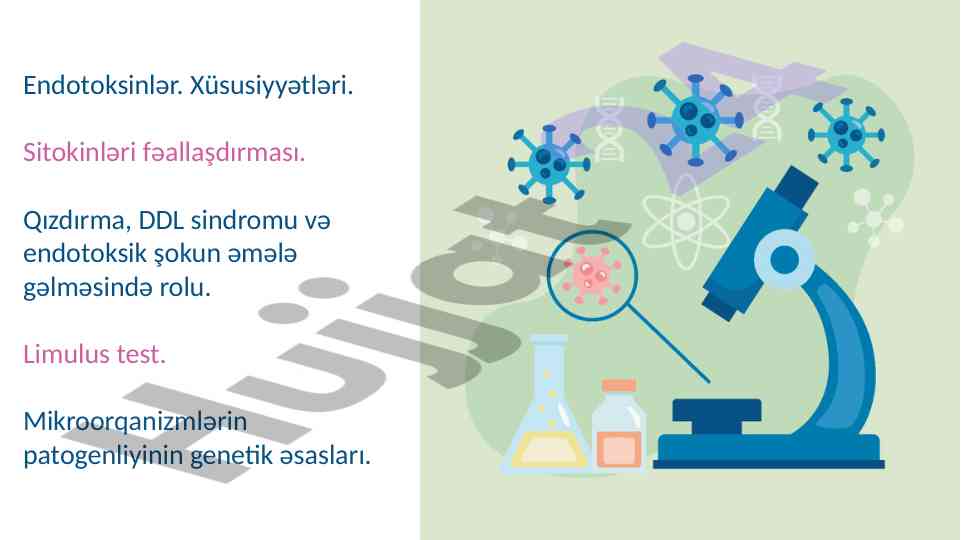 Endotoksinlər. Xüsusiyyətləri.

Sitokinləri fəallaşdırması.

Qızdırma, DDL sindromu və endotoksik şokun əmələ gəlməsində rolu.

Limulus test.

Mikroorqanizmlərin patogenliyinin genetik əsasları.

Hujjat